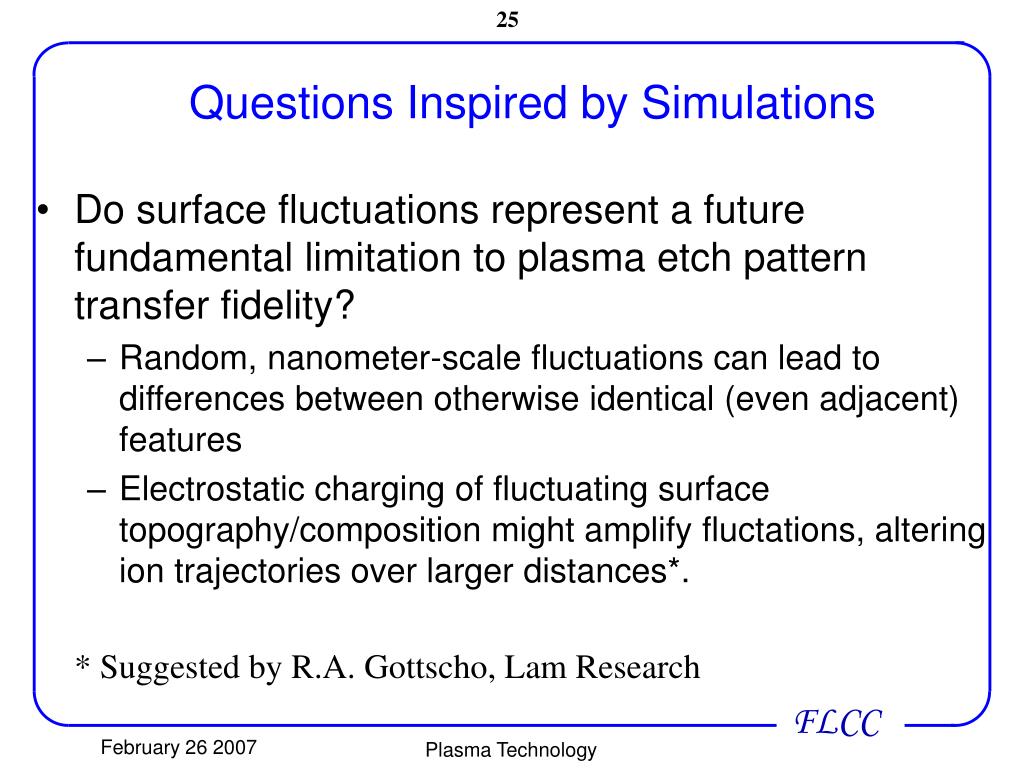 25

Questions Inspired by Simulations

• Do surface fluctuations represent a future fundamental limitation to plasma etch pattern transfer fidelity?
– Random, nanometer-scale fluctuations can lead to differences between otherwise identical (even adjacent) features
– Electrostatic charging of fluctuating surface topography/composition might amplify fluctations, altering ion trajectories over larger distances*.

* Suggested by R.A. Gottscho, Lam Research

FLCC

February 26 2007

Plasma Technology